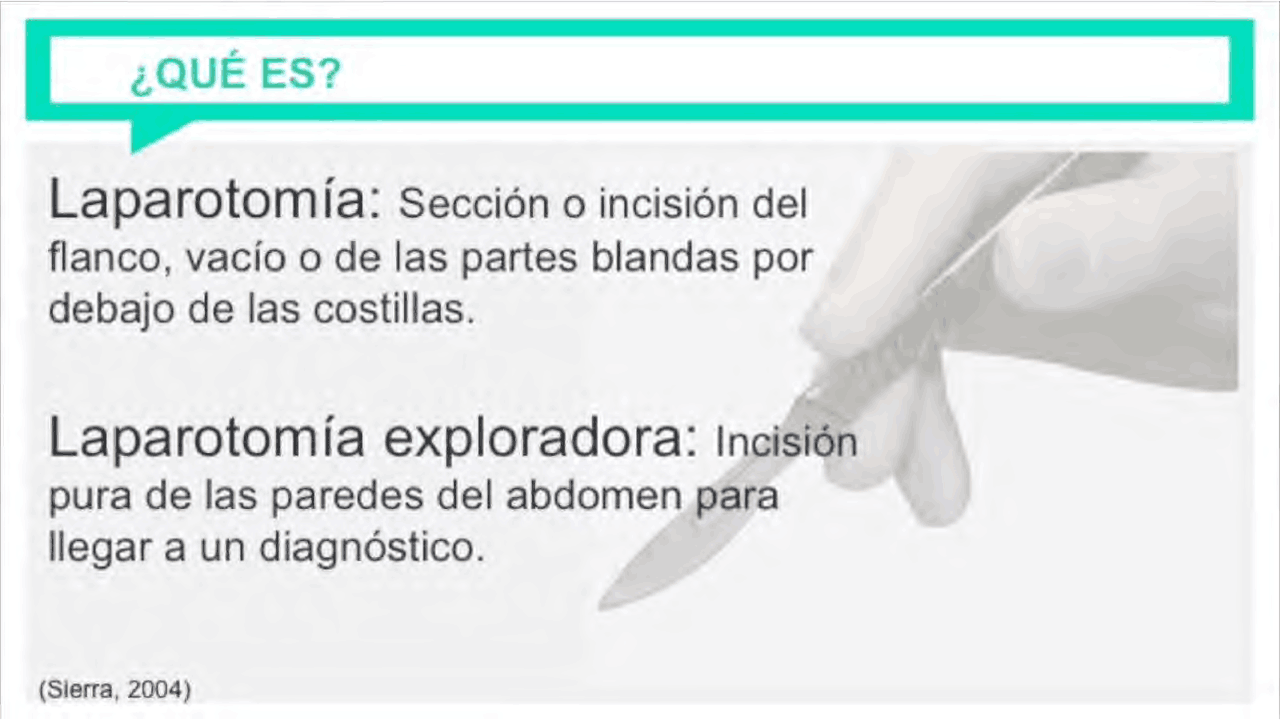 ¿QUÉ ES?

Laparotomía: Sección o incisión del flanco, vacío o de las partes blandas por debajo de las costillas.

Laparotomía exploradora: Incisión pura de las paredes del abdomen para llegar a un diagnóstico.

(Sierra, 2004)